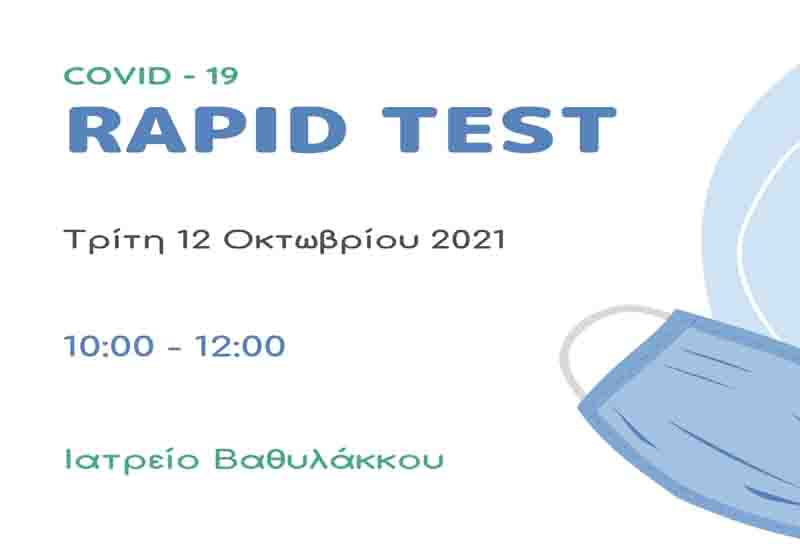 COVID - 19
RAPID TEST

Τρίτη 12 Οκτωβρίου 2021

10:00 - 12:00

Ιατρείο Βαθυλάκκου